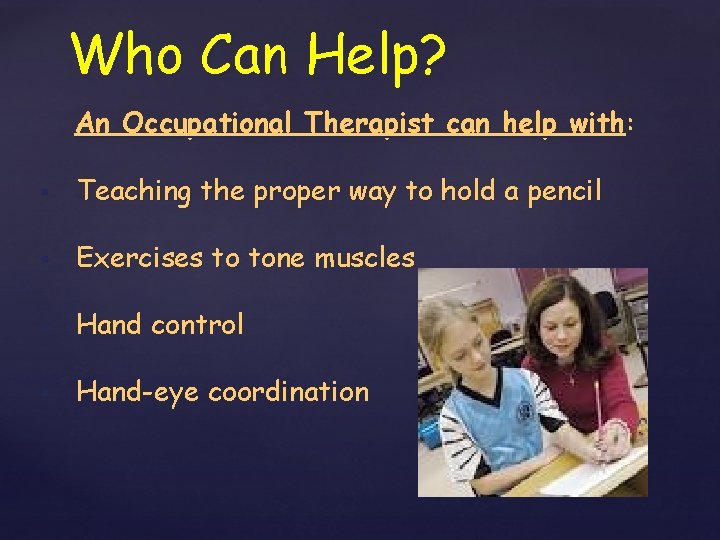 Who Can Help?

An Occupational Therapist can help with:

Teaching the proper way to hold a pencil

Exercises to tone muscles

Hand control

Hand-eye coordination